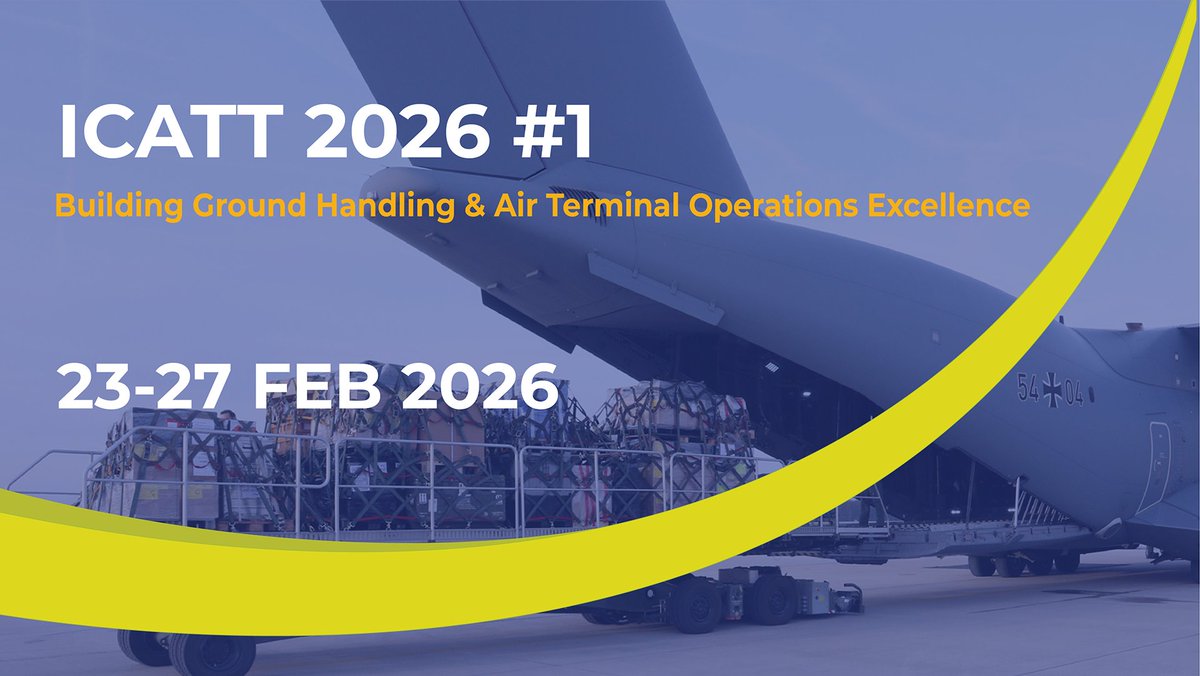 ICATT 2026 #1

Building Ground Handling & Air Terminal Operations Excellence

23-27 FEB 2026

54 04